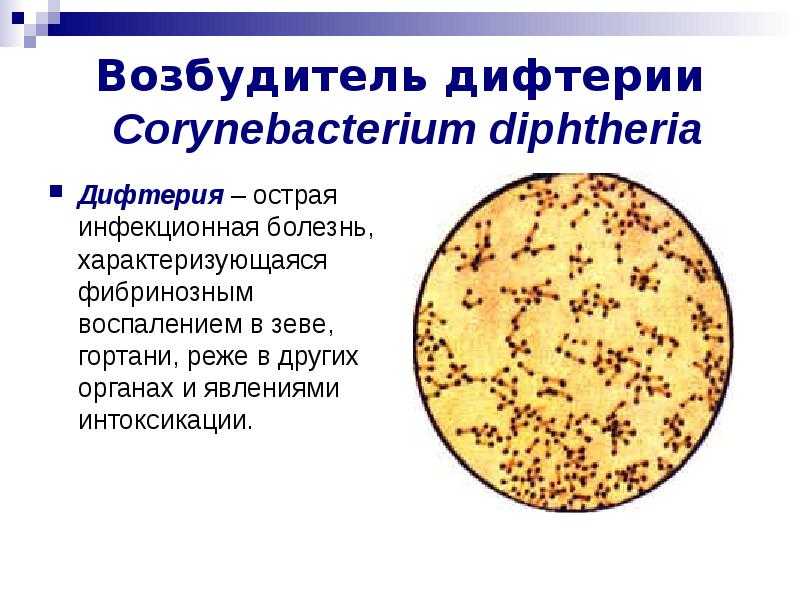 Возбудитель дифтерии
Corynebacterium diphtheria

Дифтерия – острая инфекционная болезнь, характеризующаяся фибринозным воспалением в зеве, гортани, реже в других органах и явлениями интоксикации.